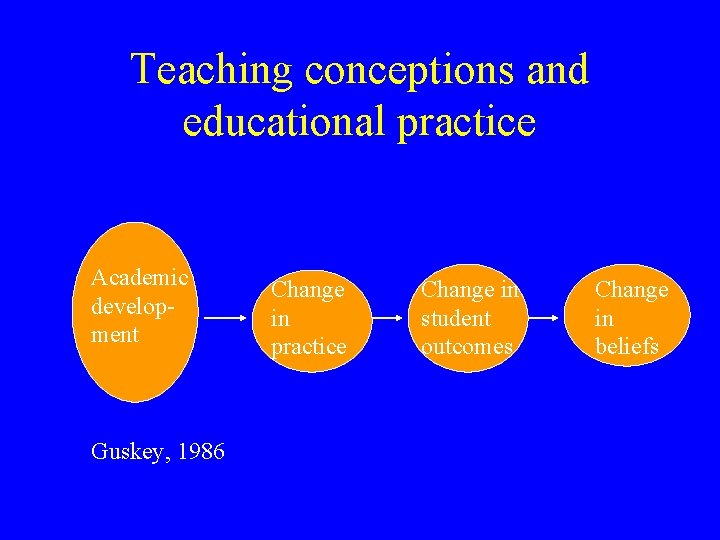 Teaching conceptions and educational practice

Academic development

Change in practice

Change in student outcomes

Change in beliefs

Guskey, 1986